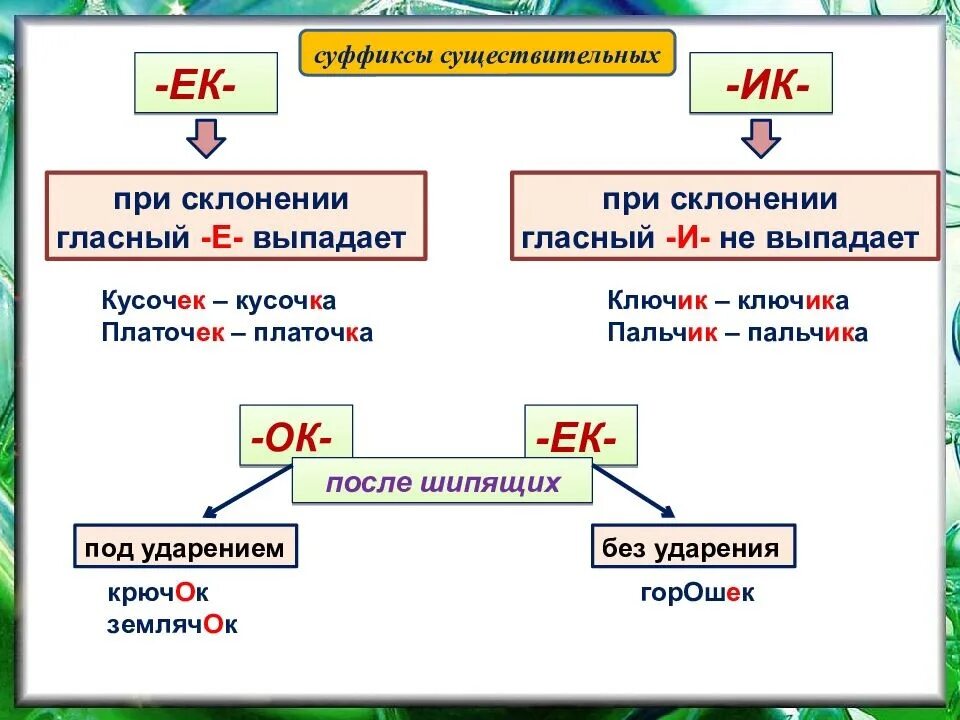 суффиксы существительных

-ЕК-

при склонении гласный -Е- выпадает

Кусочек – кусочка
Платочек – платочка

-ИК-

при склонении гласный -И- не выпадает

Ключик – ключика
Пальчик – пальчика

-ОК-

-ЕК-

после шипящих

под ударением

крючОк
землячОк

без ударения

горОшек